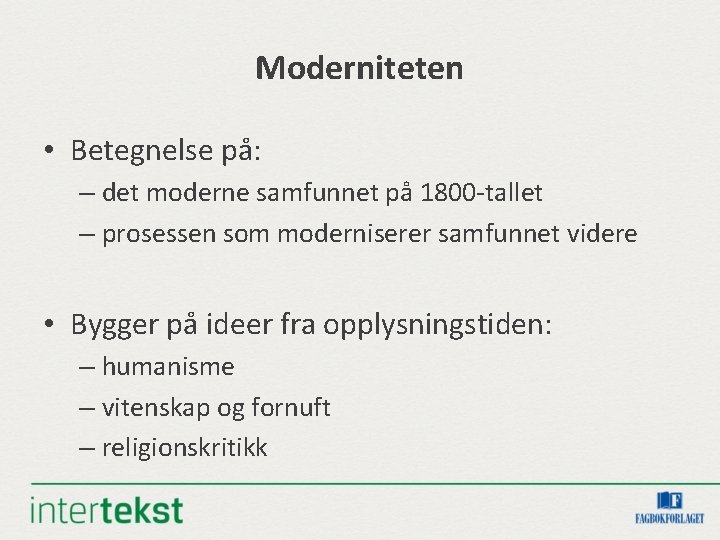 Moderniteten

• Betegnelse på:
– det moderne samfunnet på 1800-tallet
– prosessen som moderniserer samfunnet videre

• Bygger på ideer fra opplysningstiden:
– humanisme
– vitenskap og fornuft
– religionskritikk

intertekst

FAGBOKFORLAGET